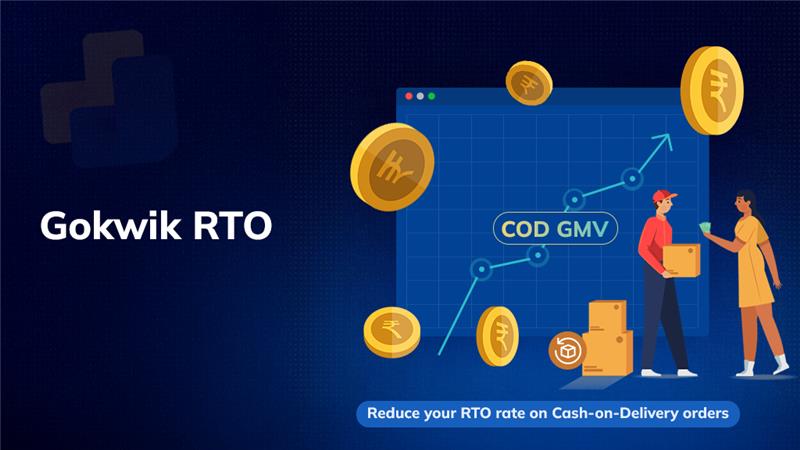 Gokwik RTO

COD GMV

Reduce your RTO rate on Cash-on-Delivery orders